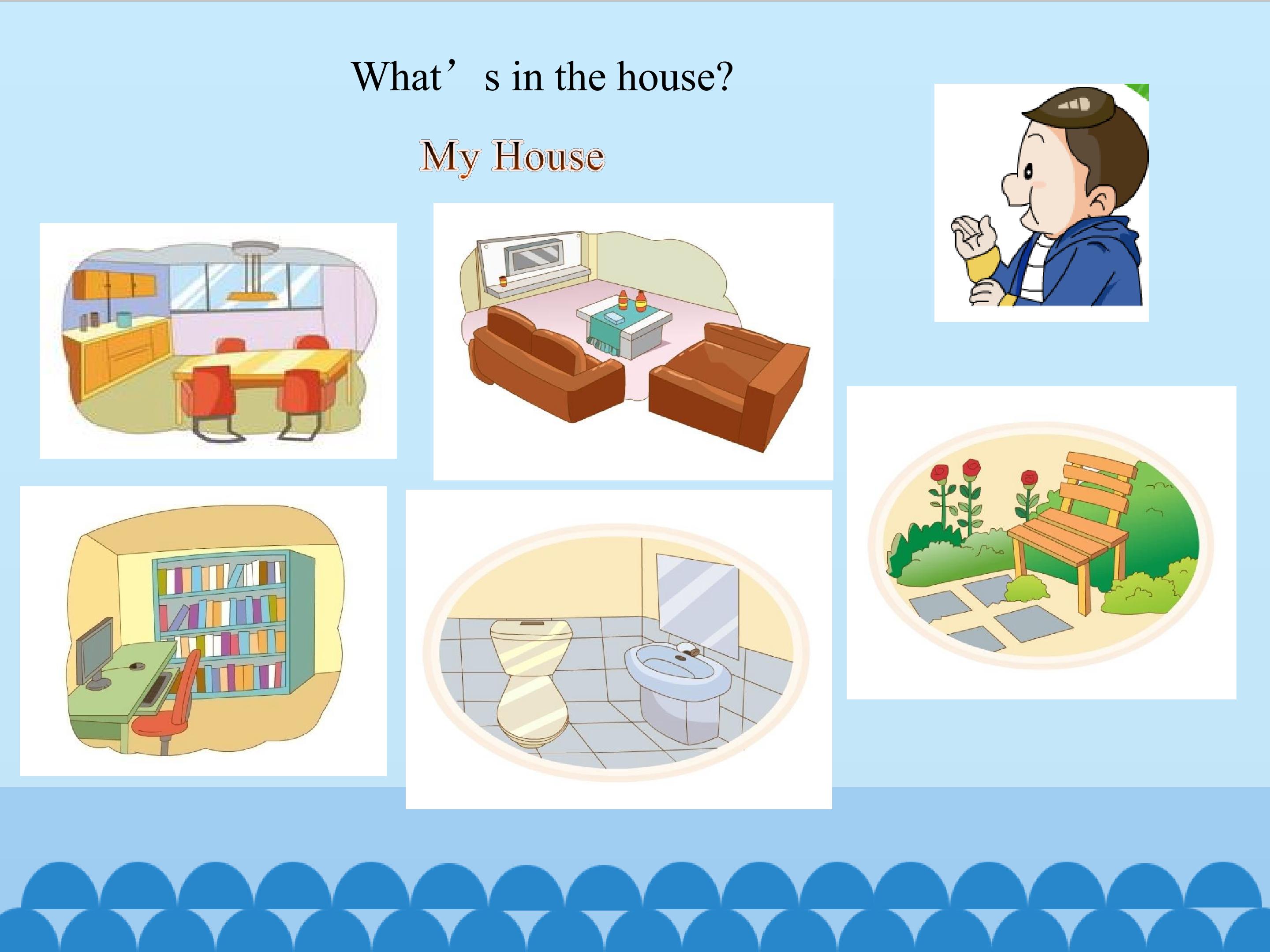 What’s in the house?

My House